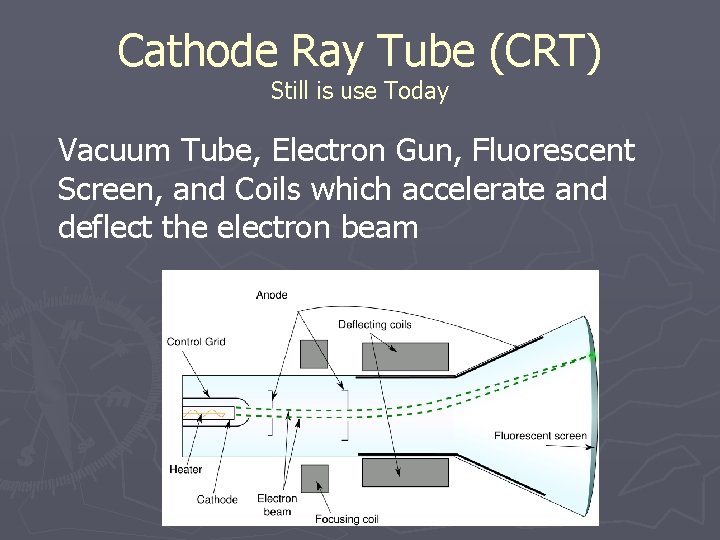 Cathode Ray Tube (CRT)
Still is use Today

Vacuum Tube, Electron Gun, Fluorescent Screen, and Coils which accelerate and deflect the electron beam

Anode
Deflecting coils
Control Grid
Fluorescent screen
Heater
Cathode
Electron beam
Focusing coil